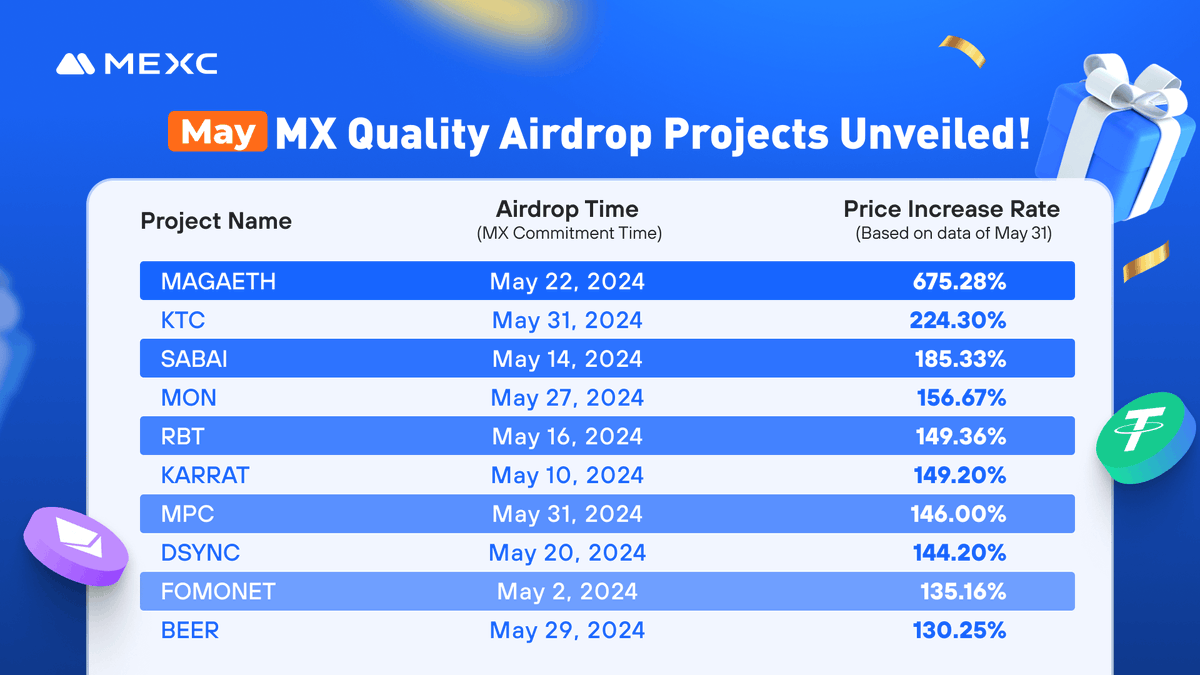 MEXC

May MX Quality Airdrop Projects Unveiled!

| Project Name | Airdrop Time (MX Commitment Time) | Price Increase Rate (Based on data of May 31) |
|---|---|---|
| MAGAETH | May 22, 2024 | 675.28% |
| KTC | May 31, 2024 | 224.30% |
| SABAI | May 14, 2024 | 185.33% |
| MON | May 27, 2024 | 156.67% |
| RBT | May 16, 2024 | 149.36% |
| KARRAT | May 10, 2024 | 149.20% |
| MPC | May 31, 2024 | 146.00% |
| DSYNC | May 20, 2024 | 144.20% |
| FOMONET | May 2, 2024 | 135.16% |
| BEER | May 29, 2024 | 130.25% |